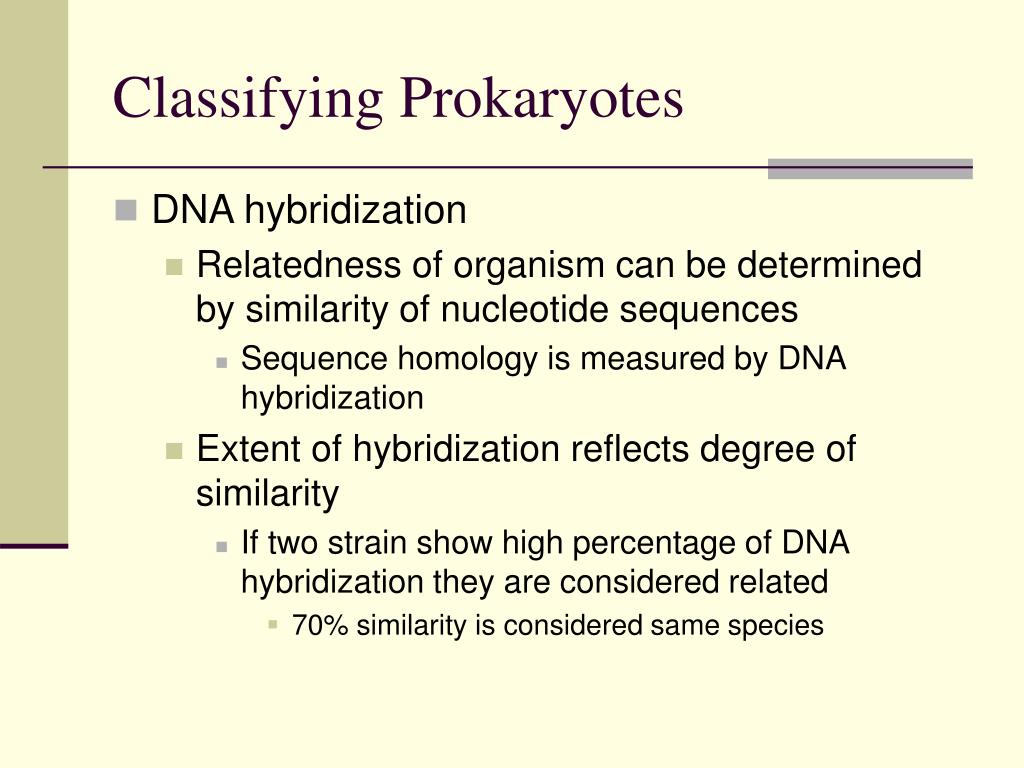 Classifying Prokaryotes

DNA hybridization

Relatedness of organism can be determined by similarity of nucleotide sequences

Sequence homology is measured by DNA hybridization

Extent of hybridization reflects degree of similarity

If two strain show high percentage of DNA hybridization they are considered related

70% similarity is considered same species